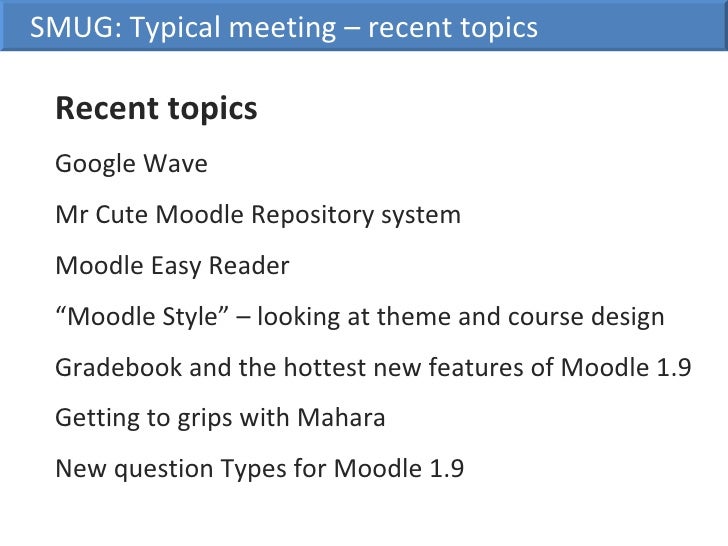 SMUG: Typical meeting – recent topics

Recent topics

Google Wave

Mr Cute Moodle Repository system

Moodle Easy Reader

“Moodle Style” – looking at theme and course design

Gradebook and the hottest new features of Moodle 1.9

Getting to grips with Mahara

New question Types for Moodle 1.9